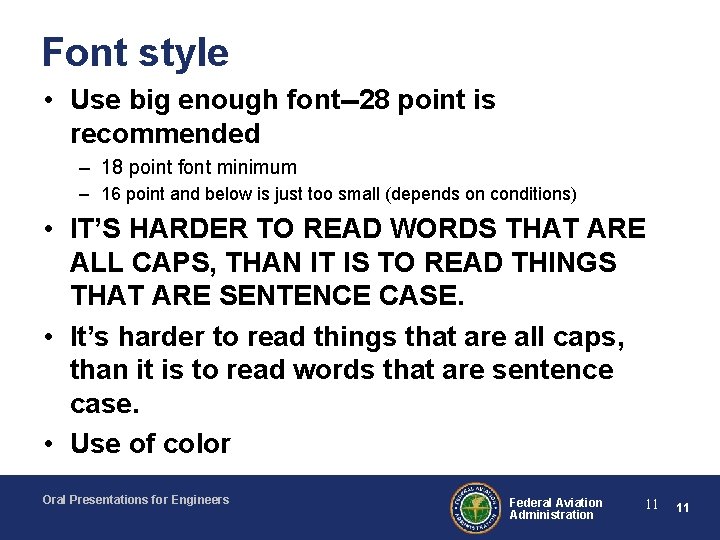 Font style

• Use big enough font--28 point is recommended
– 18 point font minimum
– 16 point and below is just too small (depends on conditions)

• IT'S HARDER TO READ WORDS THAT ARE ALL CAPS, THAN IT IS TO READ THINGS THAT ARE SENTENCE CASE.

• It's harder to read things that are all caps, than it is to read words that are sentence case.

• Use of color

Oral Presentations for Engineers

FEDERAL AVIATION ADMINISTRATION

Federal Aviation Administration

11

11